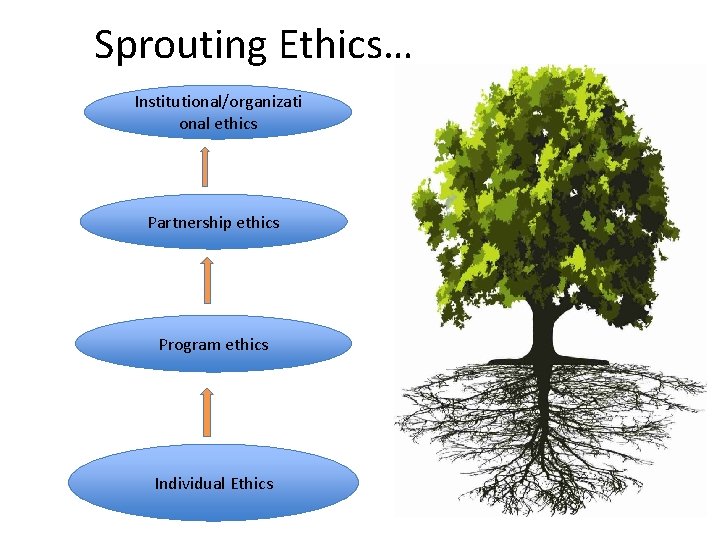 Sprouting Ethics…

Institutional/organizational ethics

Partnership ethics

Program ethics

Individual Ethics